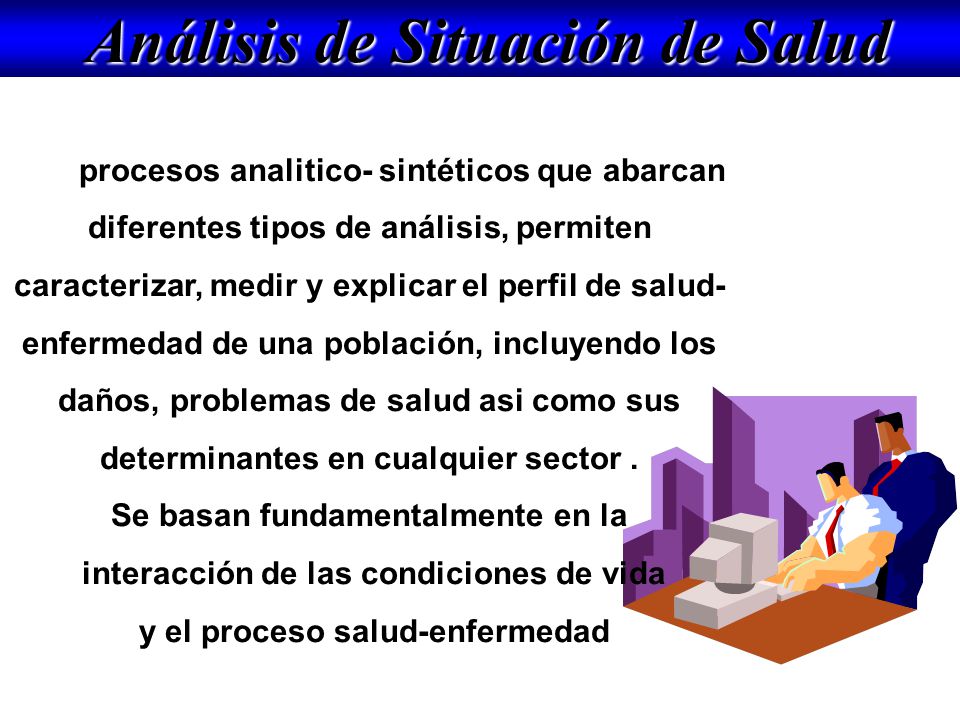 Análisis de Situación de Salud

procesos analitico- sintéticos que abarcan diferentes tipos de análisis, permiten caracterizar, medir y explicar el perfil de salud-enfermedad de una población, incluyendo los daños, problemas de salud asi como sus determinantes en cualquier sector .
Se basan fundamentalmente en la interacción de las condiciones de vida y el proceso salud-enfermedad